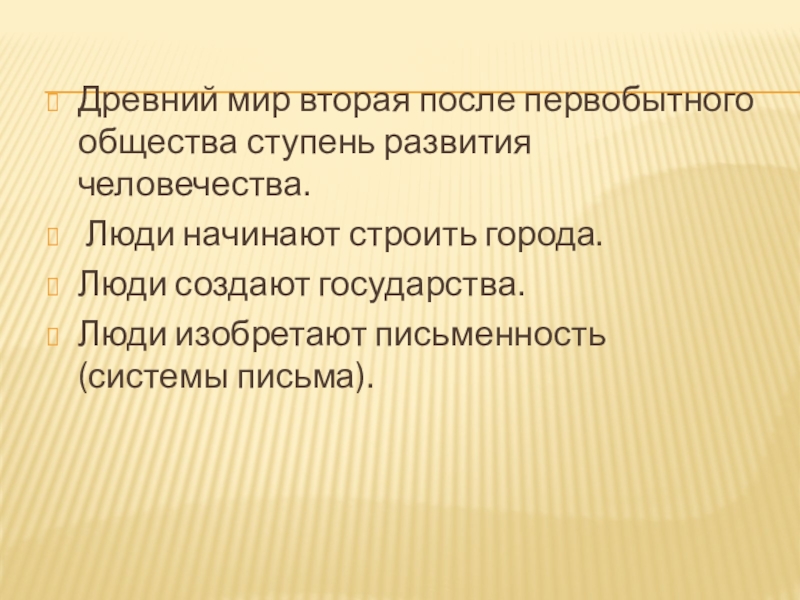 Древний мир вторая после первобытного общества ступень развития человечества.

Люди начинают строить города.

Люди создают государства.

Люди изобретают письменность (системы письма).